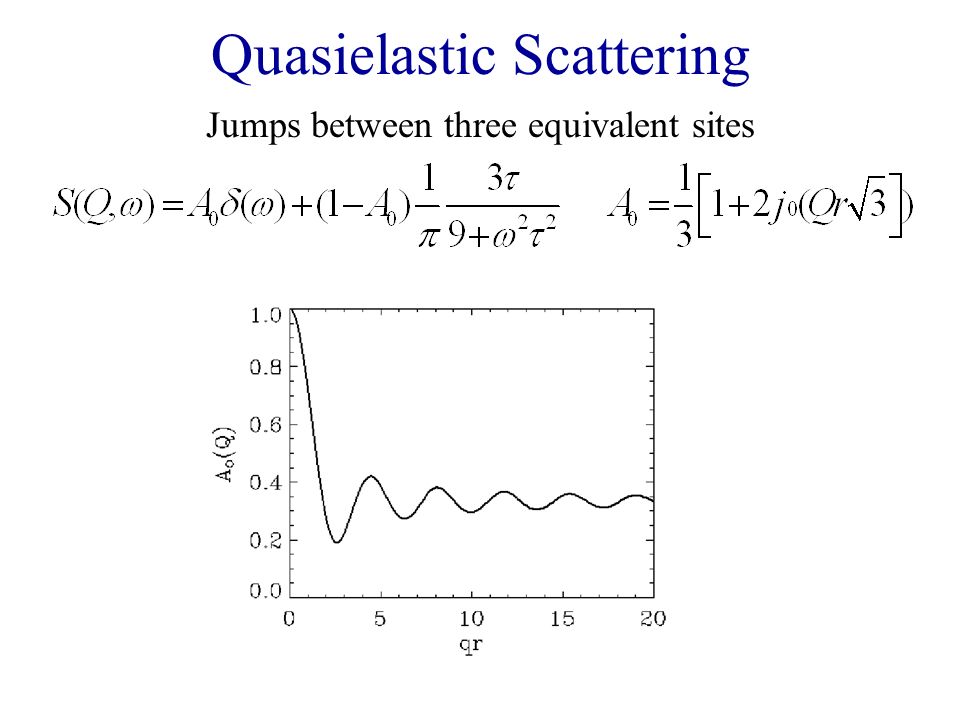 Quasielastic Scattering

Jumps between three equivalent sites

$S(Q,\omega)=A_0\delta(\omega)+(1-A_0)\frac{1}{\pi}\frac{3\tau}{9+\omega^2\tau^2}$ $A_0=\frac{1}{3}\left[1+2j_0(Qr\sqrt{3}\right])$

1.0
0.8
0.6
0.4
0.2
0.0
$A_0(Q)$
0
5
10
15
20
qr